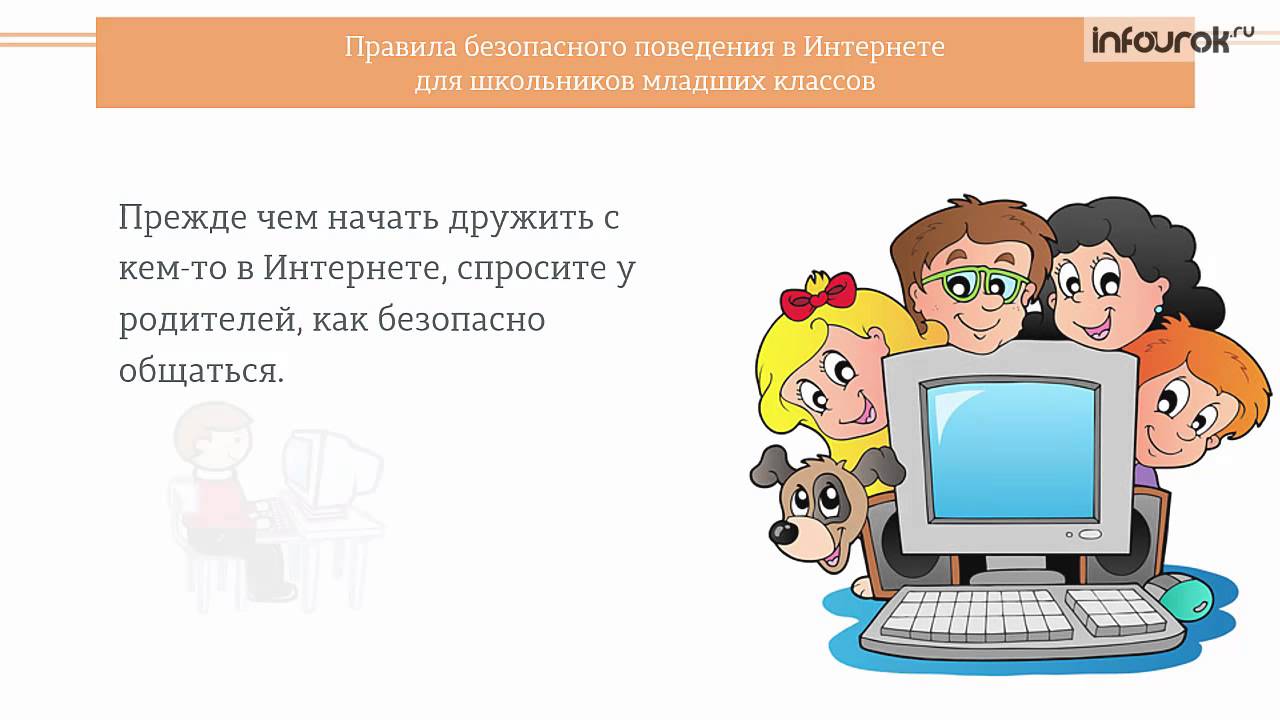 Правила безопасного поведения в Интернете для школьников младших классов

infourok.ru

Прежде чем начать дружить с кем-то в Интернете, спросите у родителей, как безопасно общаться.